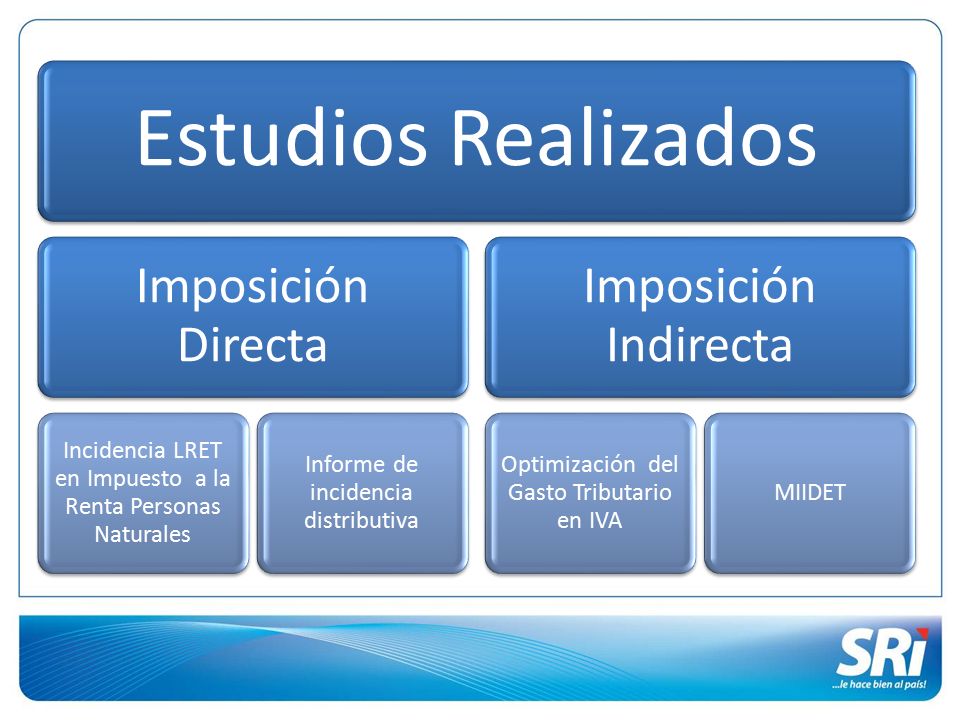 Estudios Realizados

Imposición Directa

Imposición Indirecta

Incidencia LRET en Impuesto a la Renta Personas Naturales

Informe de incidencia distributiva

Optimización del Gasto Tributario en IVA

MIIDET

SRi
...le hace bien al país!